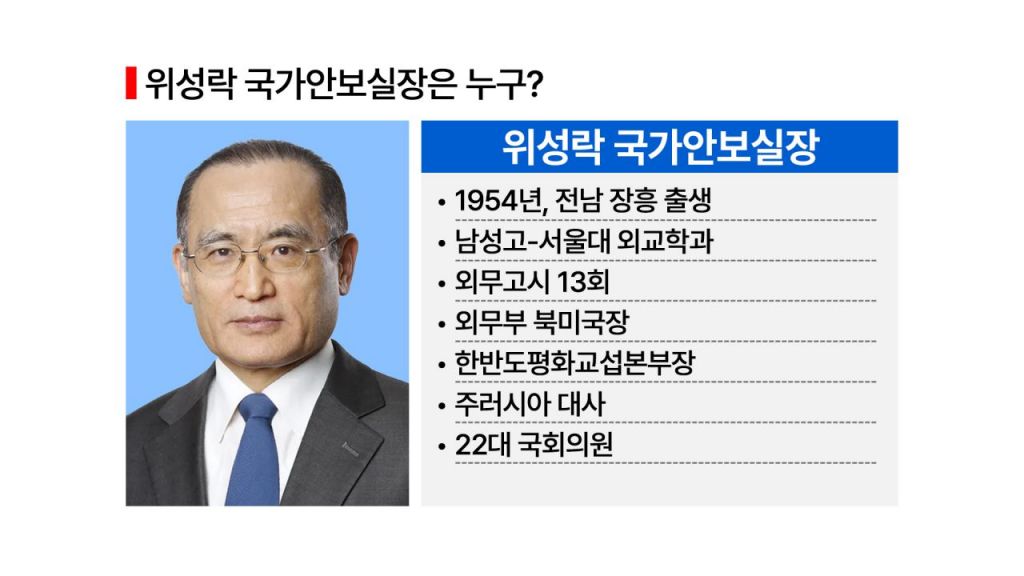 위성락 국가안보실장은 누구?

위성락 국가안보실장

• 1954년, 전남 장흥 출생
• 남성고-서울대 외교학과
• 외무고시 13회
• 외무부 북미국장
• 한반도평화교섭본부장
• 주러시아 대사
• 22대 국회의원